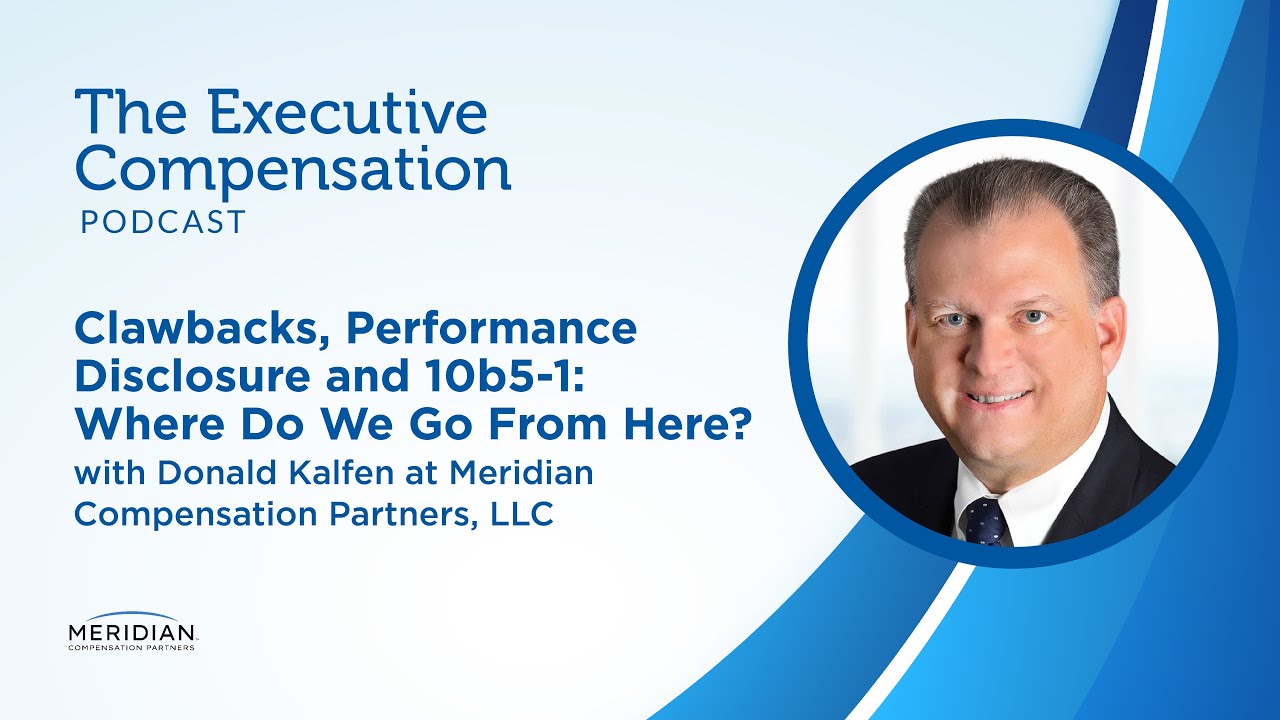 The Executive Compensation
PODCAST

Clawbacks, Performance Disclosure and 10b5-1: Where Do We Go From Here?
with Donald Kalfen at Meridian Compensation Partners, LLC

MERIDIAN
COMPENSATION PARTNERS